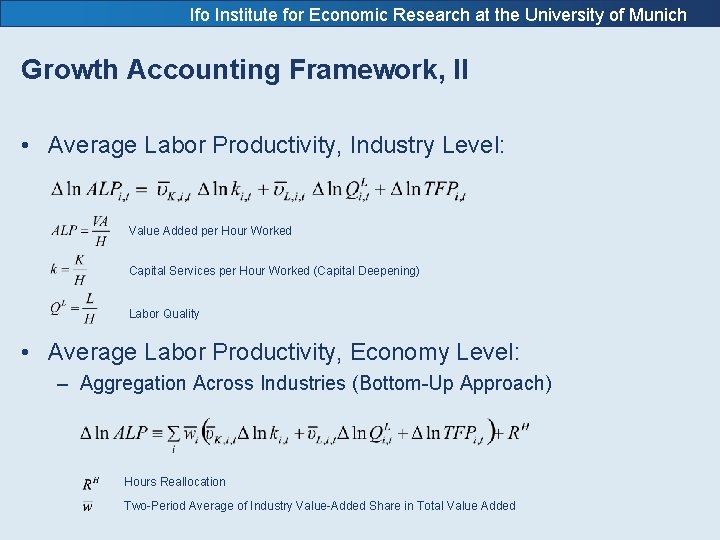 Ifo Institute for Economic Research at the University of Munich

Growth Accounting Framework, II

• Average Labor Productivity, Industry Level:

$\Delta \ln ALP_{i,t} = \bar{\upsilon}_{K,i,t} \Delta \ln k_{i,t} + \bar{\upsilon}_{L,i,t} \Delta \ln Q^{L}_{i,t} + \Delta \ln TFP_{i,t}$

$ALP = \frac{VA}{H}$ Value Added per Hour Worked

$k = \frac{K}{H}$ Capital Services per Hour Worked (Capital Deepening)

$Q^{L} = \frac{L}{H}$ Labor Quality

• Average Labor Productivity, Economy Level:

– Aggregation Across Industries (Bottom-Up Approach)

$\Delta \ln ALP \equiv \sum_{i} \bar{w}_{i} \left( \bar{\upsilon}_{K,i,t} \Delta \ln k_{i,t} + \bar{\upsilon}_{L,i,t} \Delta \ln Q^{L}_{i,t} + \Delta \ln TFP_{i,t} \right) + R^{H}$

$R^{H}$ Hours Reallocation

$\bar{w}$ Two-Period Average of Industry Value-Added Share in Total Value Added